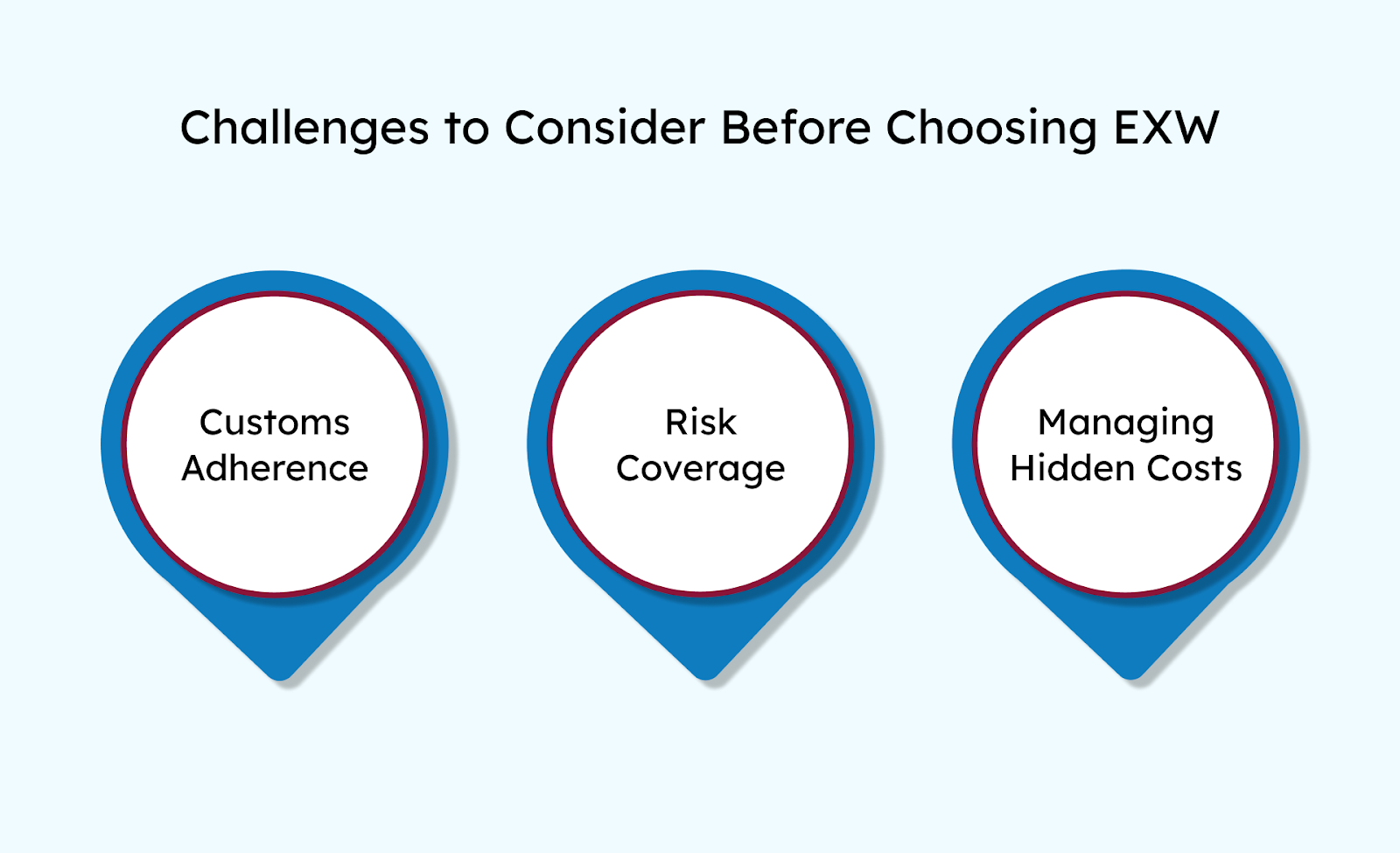 Challenges to Consider Before Choosing EXW

Customs Adherence

Risk Coverage

Managing Hidden Costs